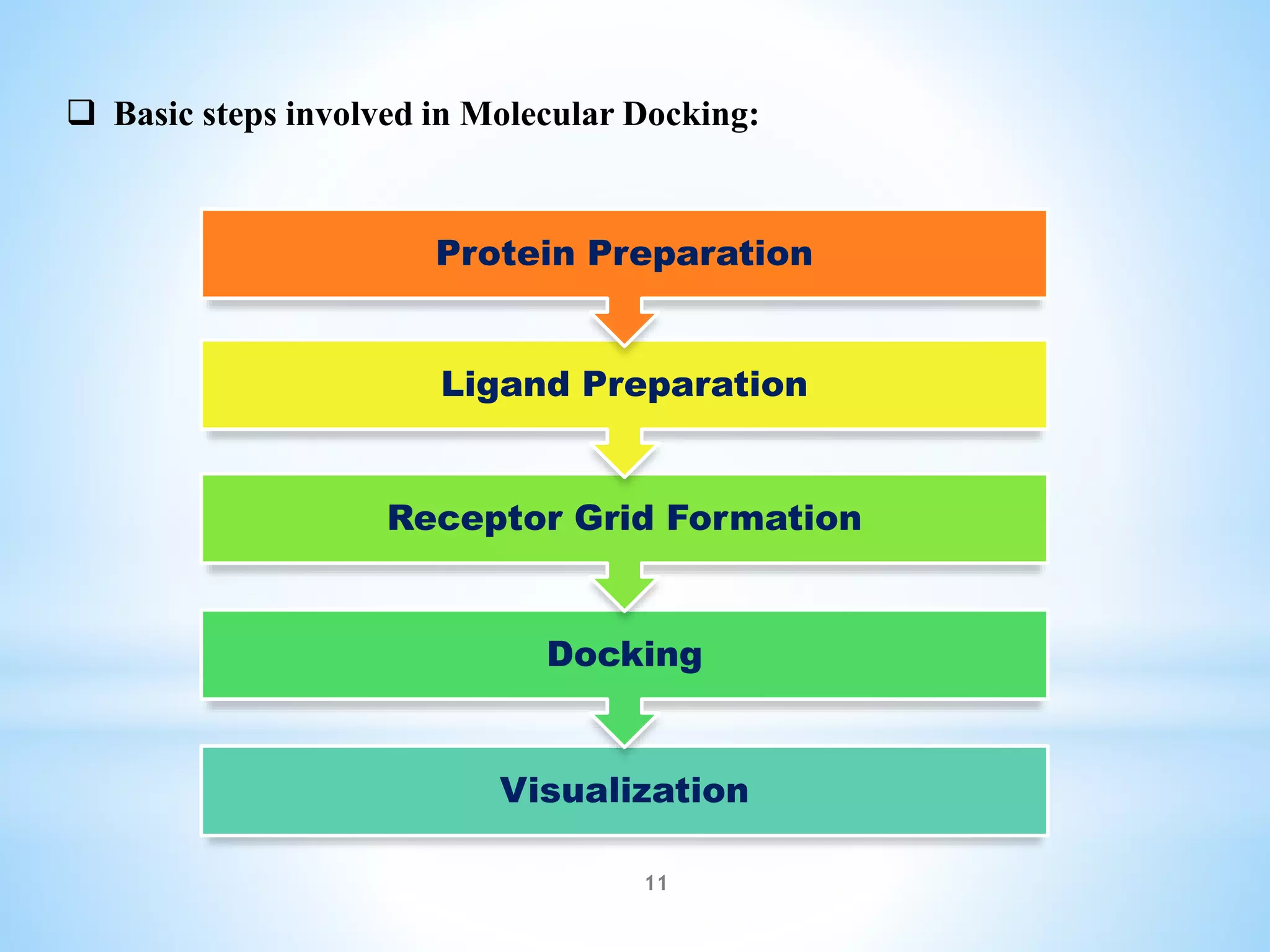 ❑ Basic steps involved in Molecular Docking:

Protein Preparation

Ligand Preparation

Receptor Grid Formation

Docking

Visualization

11